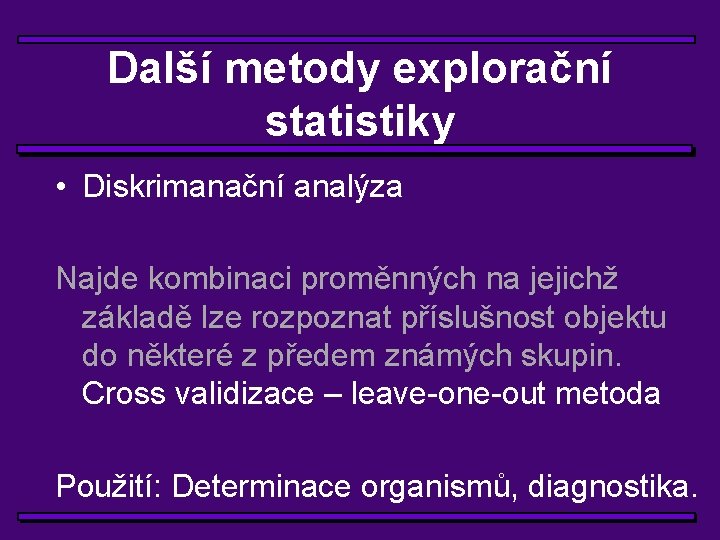 Další metody explorační statistiky

• Diskrimanační analýza

Najde kombinaci proměnných na jejichž základě lze rozpoznat příslušnost objektu do některé z předem známých skupin. Cross validizace – leave-one-out metoda

Použití: Determinace organismů, diagnostika.